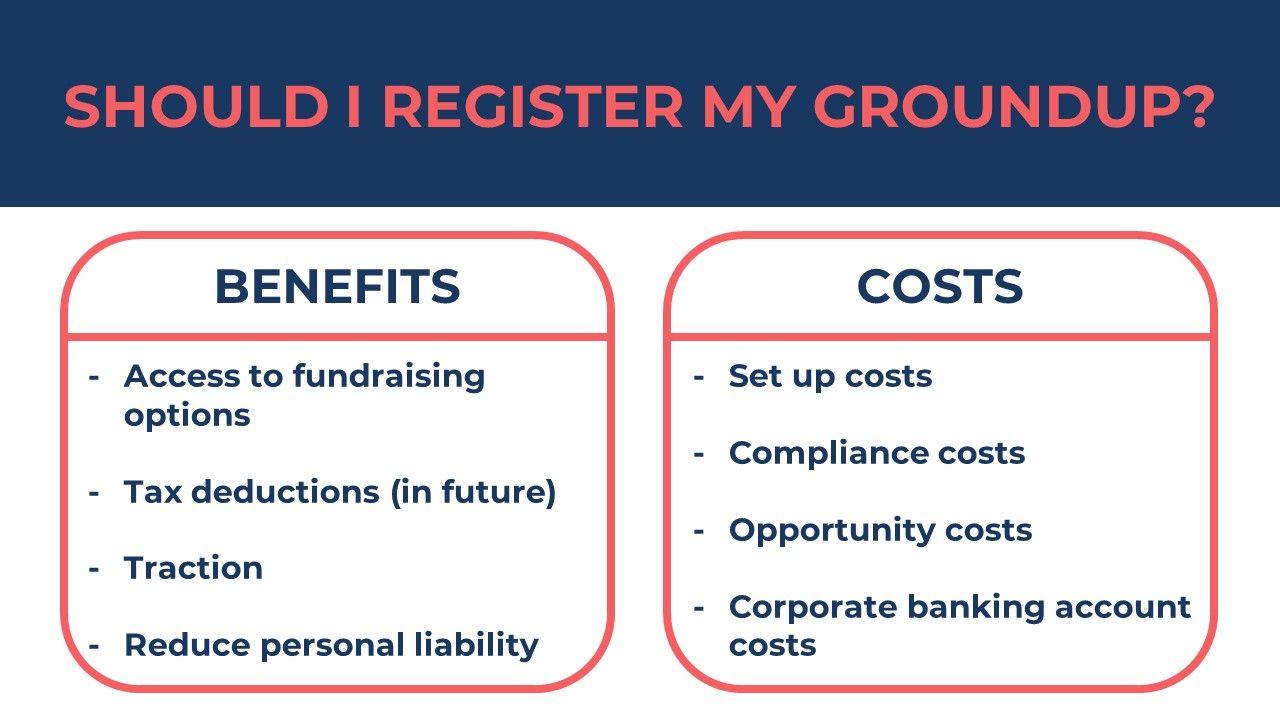 SHOULD I REGISTER MY GROUNDUP?

BENEFITS

- Access to fundraising options
- Tax deductions (in future)
- Traction
- Reduce personal liability

COSTS

- Set up costs
- Compliance costs
- Opportunity costs
- Corporate banking account costs